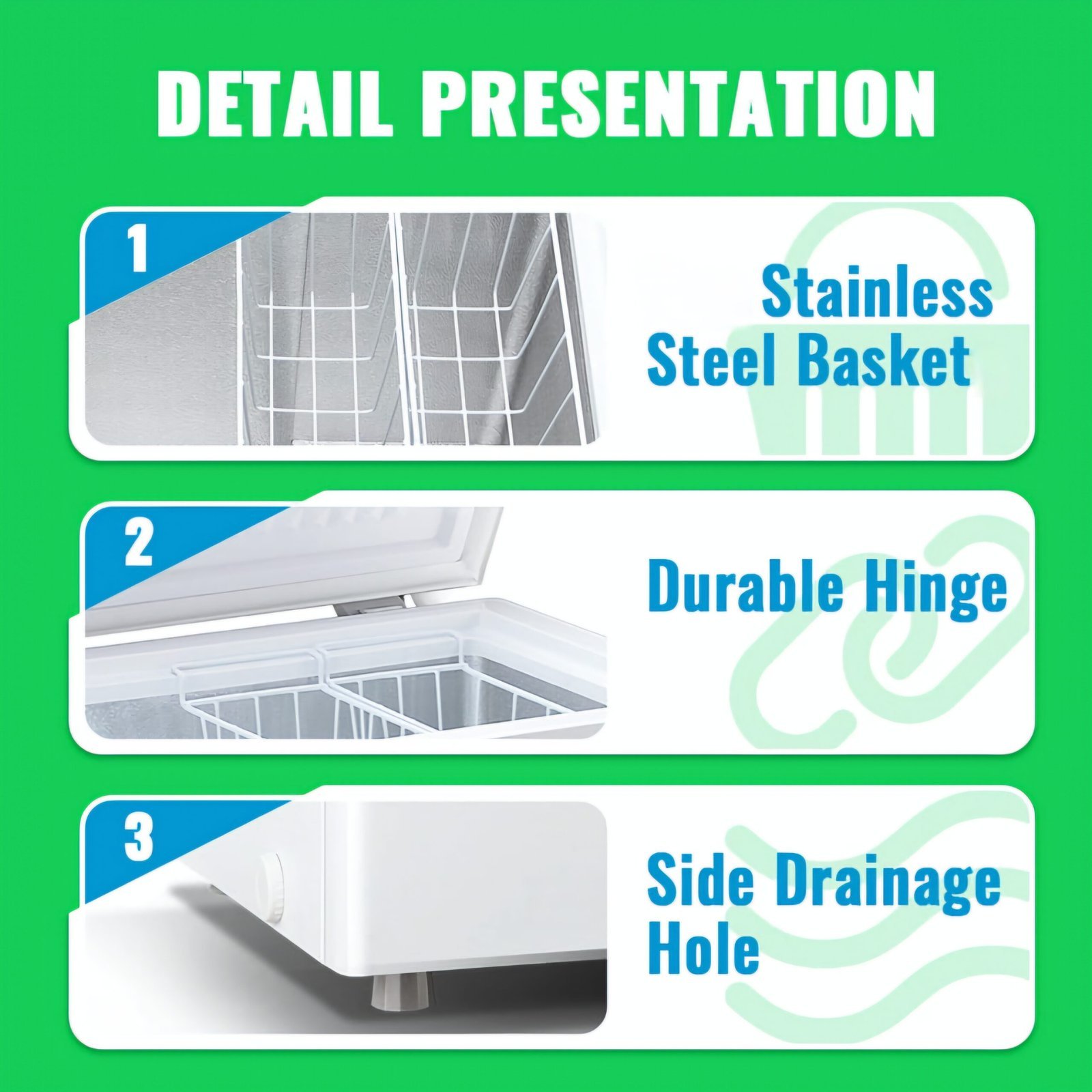 DETAIL PRESENTATION

1

Stainless Steel Basket

2

Durable Hinge

3

Side Drainage Hole